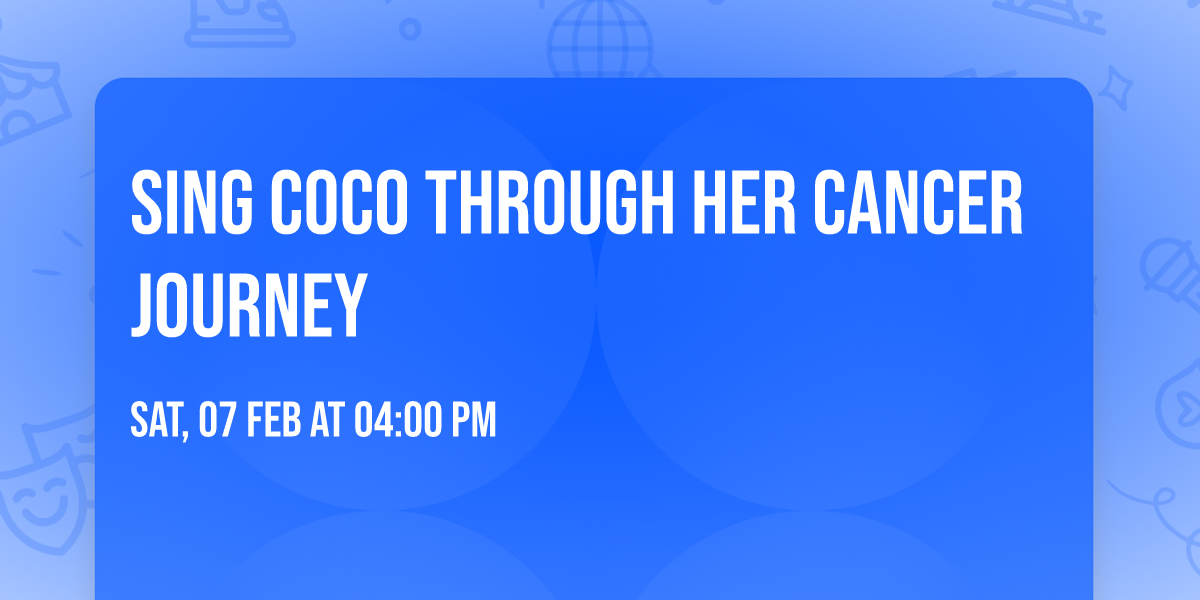 SING COCO THROUGH HER CANCER JOURNEY

SAT, 07 FEB AT 04:00 PM